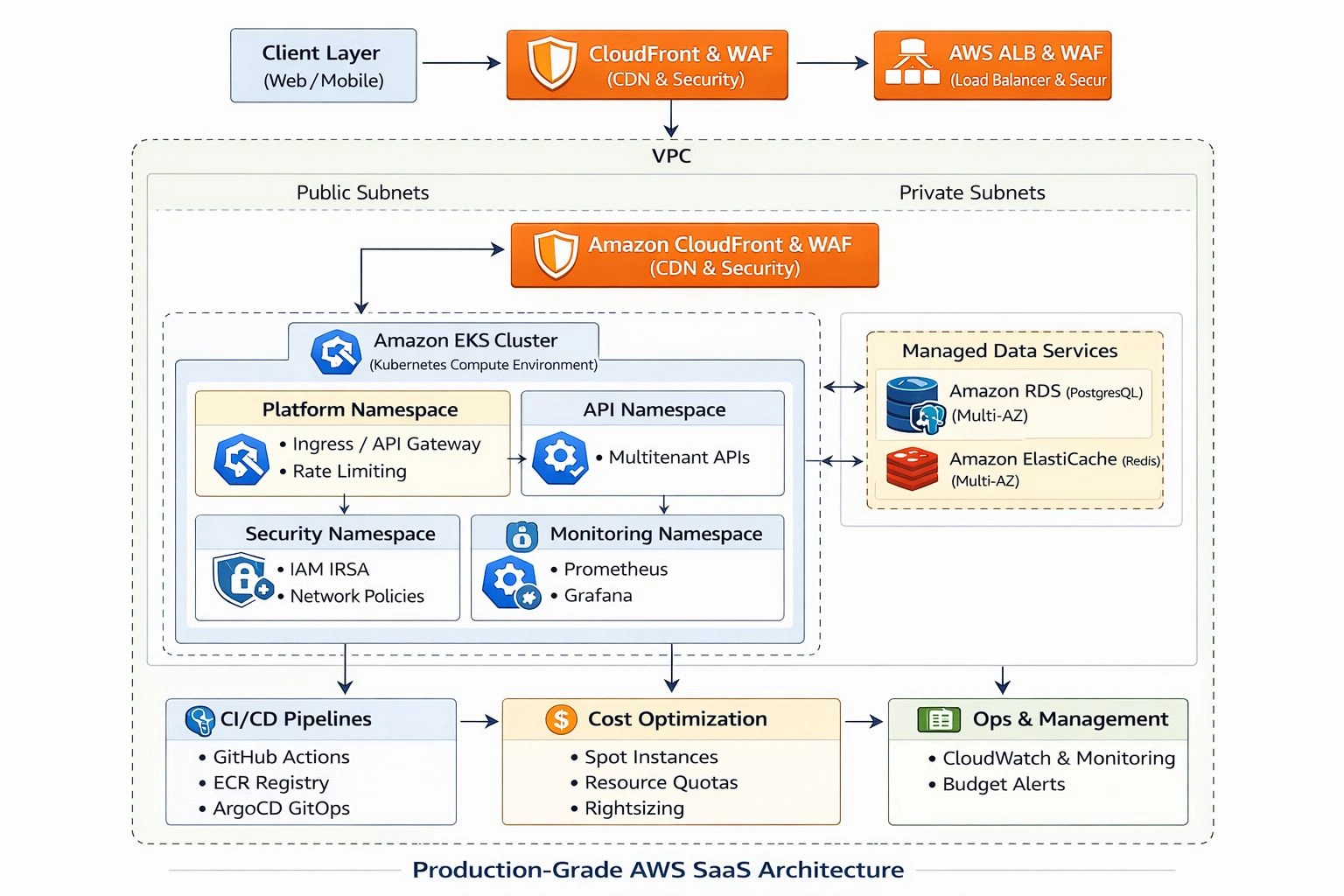 Client Layer
(Web / Mobile)

CloudFront & WAF
(CDN & Security)

AWS ALB & WAF
(Load Balancer & Secur

VPC

Public Subnets

Private Subnets

Amazon CloudFront & WAF
(CDN & Security)

Amazon EKS Cluster
(Kubernetes Compute Environment)

Platform Namespace
• Ingress / API Gateway
• Rate Limiting

API Namespace
• Multitenant APIs

Security Namespace
• IAM IRSA
• Network Policies

Monitoring Namespace
• Prometheus
• Grafana

Managed Data Services

Amazon RDS (PostgresQL)
(Multi-AZ)

Amazon ElastiCache (Redis)
(Multi-AZ)

CI/CD Pipelines
• GitHub Actions
• ECR Registry
• ArgoCD GitOps

Cost Optimization
• Spot Instances
• Resource Quotas
• Rightsizing

Ops & Management
• CloudWatch & Monitoring
• Budget Alerts

Production-Grade AWS SaaS Architecture